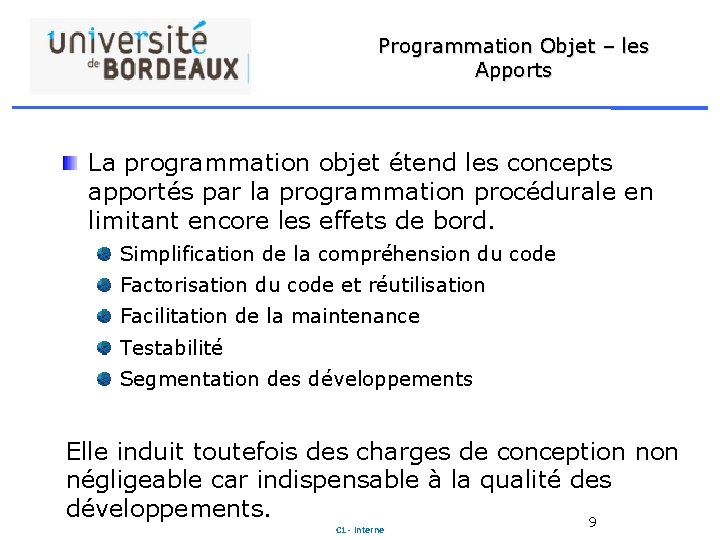 université de BORDEAUX

Programmation Objet – les Apports

La programmation objet étend les concepts apportés par la programmation procédurale en limitant encore les effets de bord.

Simplification de la compréhension du code

Factorisation du code et réutilisation

Facilitation de la maintenance

Testabilité

Segmentation des développements

Elle induit toutefois des charges de conception non négligeable car indispensable à la qualité des développements.

C1 - Interne

9